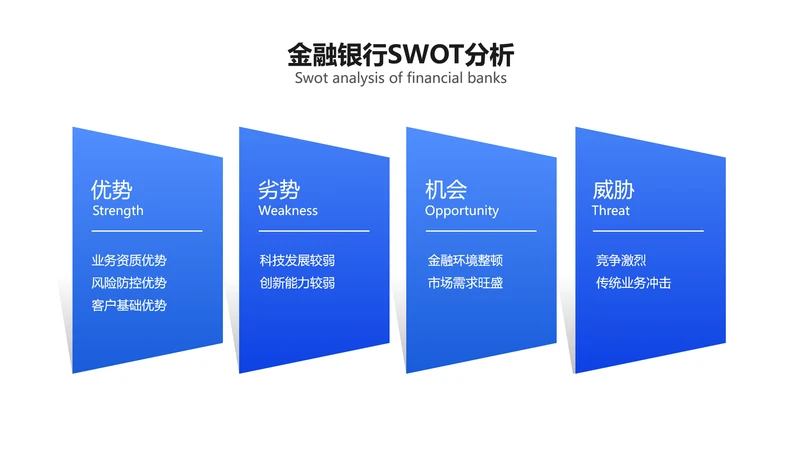 金融银行SWOT分析
Swot analysis of financial banks

优势
Strength

业务资质优势
风险防控优势
客户基础优势

劣势
Weakness

科技发展较弱
创新能力较弱

机会
Opportunity

金融环境整顿
市场需求旺盛

威胁
Threat

竞争激烈
传统业务冲击